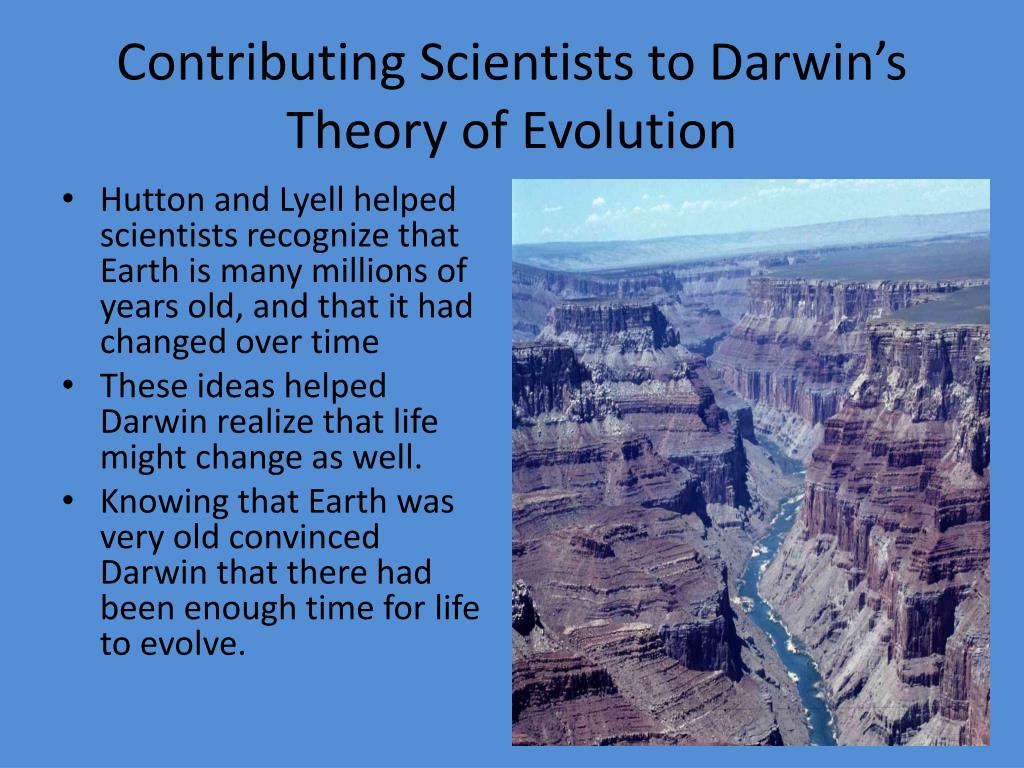 Contributing Scientists to Darwin's Theory of Evolution

• Hutton and Lyell helped scientists recognize that Earth is many millions of years old, and that it had changed over time
• These ideas helped Darwin realize that life might change as well.
• Knowing that Earth was very old convinced Darwin that there had been enough time for life to evolve.